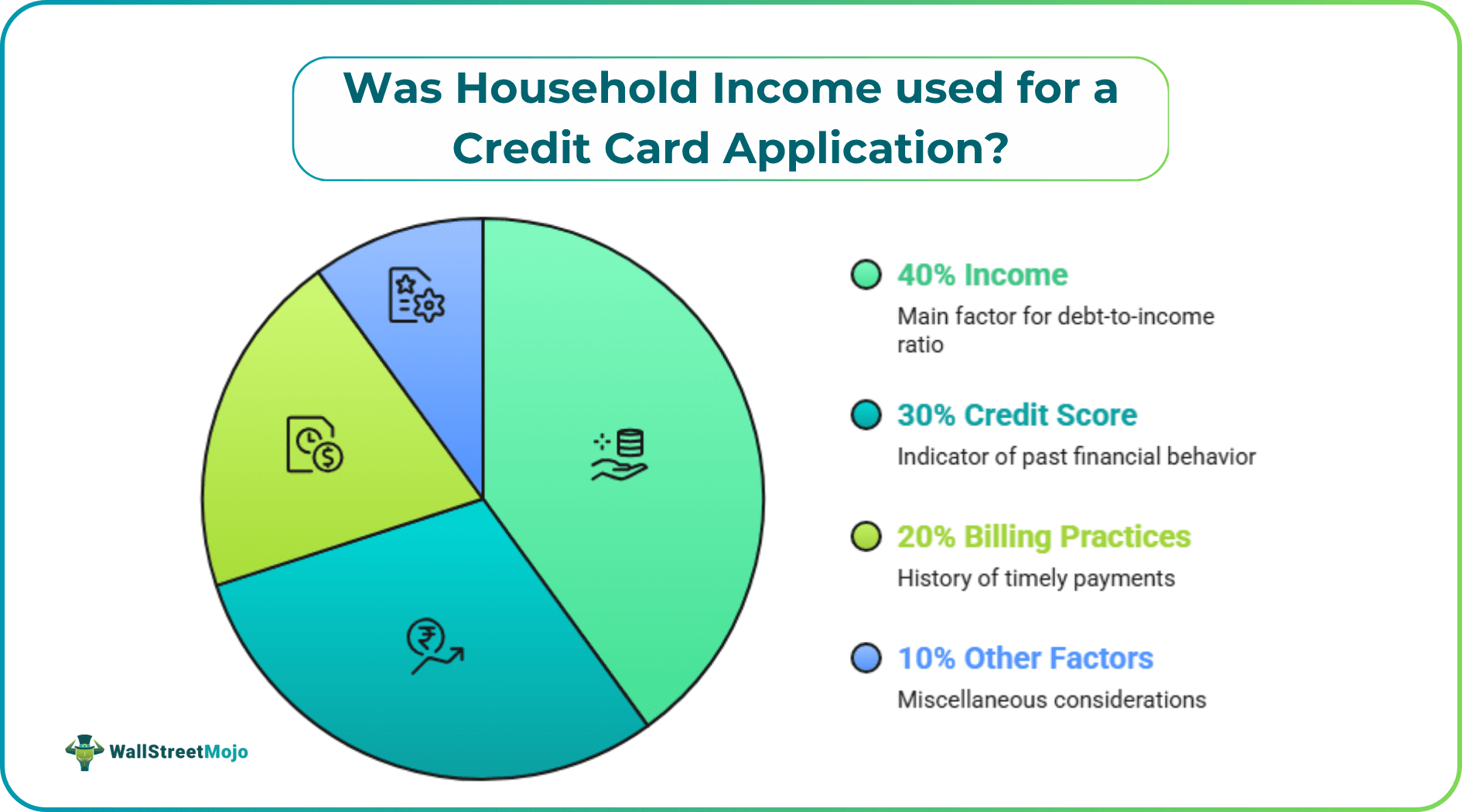 Was Household Income used for a Credit Card Application?

40% Income
Main factor for debt-to-income ratio

30% Credit Score
Indicator of past financial behavior

20% Billing Practices
History of timely payments

10% Other Factors
Miscellaneous considerations

WallStreetMojo